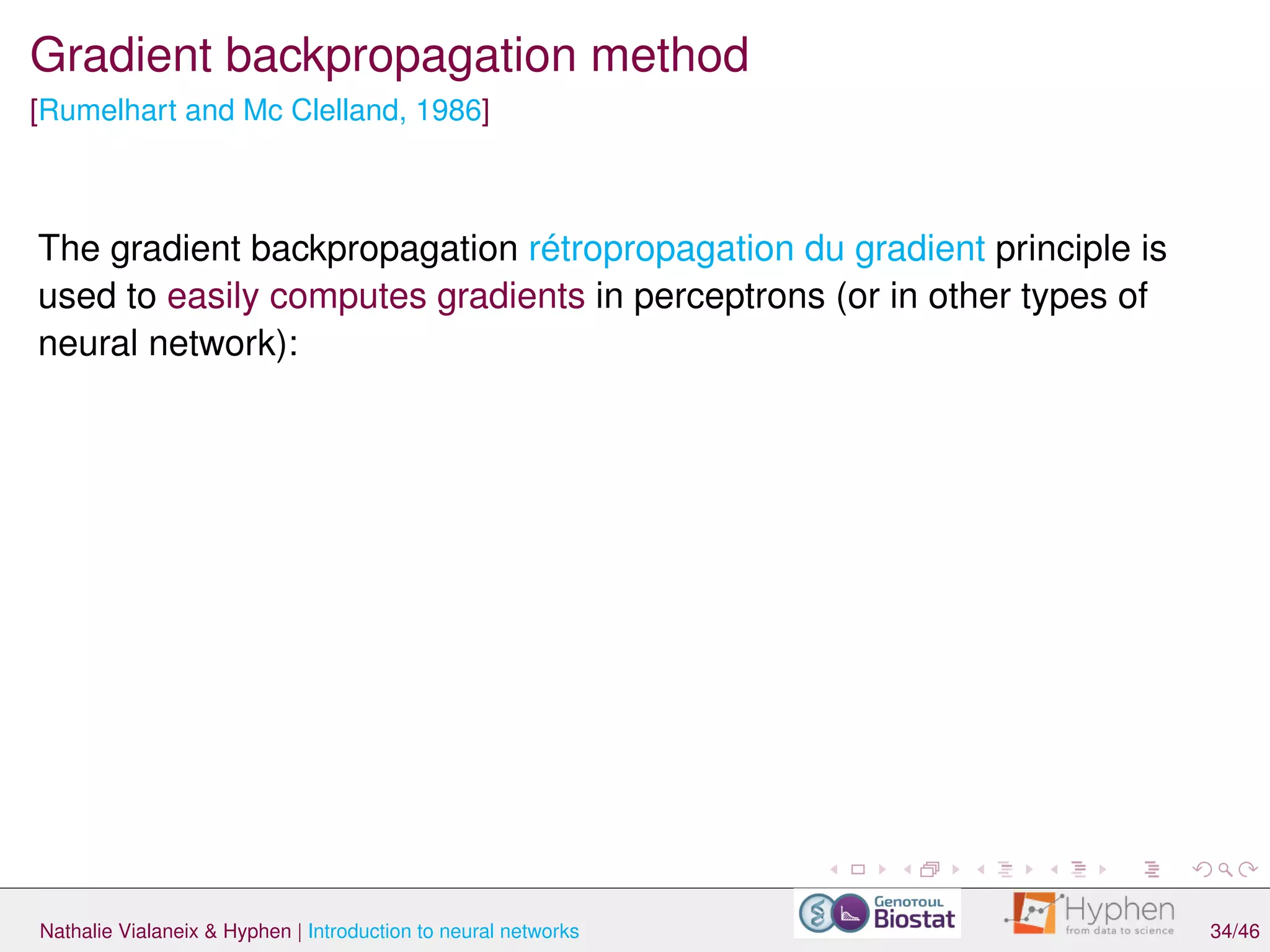 Gradient backpropagation method

[Rumelhart and Mc Clelland, 1986]

The gradient backpropagation rétropropagation du gradient principle is used to easily computes gradients in perceptrons (or in other types of neural network):

Nathalie Vialaneix & Hyphen | Introduction to neural networks

Genotoul Biostat

Hyphen from data to science

34/46